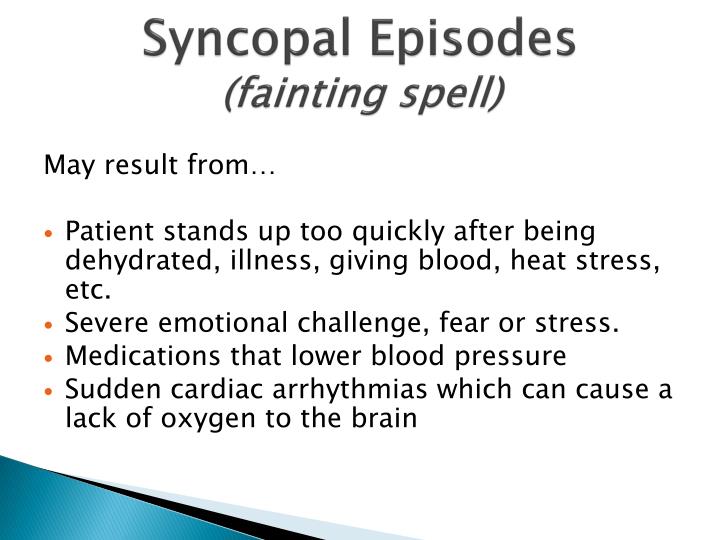 Syncopal Episodes
(fainting spell)

May result from…

• Patient stands up too quickly after being dehydrated, illness, giving blood, heat stress, etc.
• Severe emotional challenge, fear or stress.
• Medications that lower blood pressure
• Sudden cardiac arrhythmias which can cause a lack of oxygen to the brain